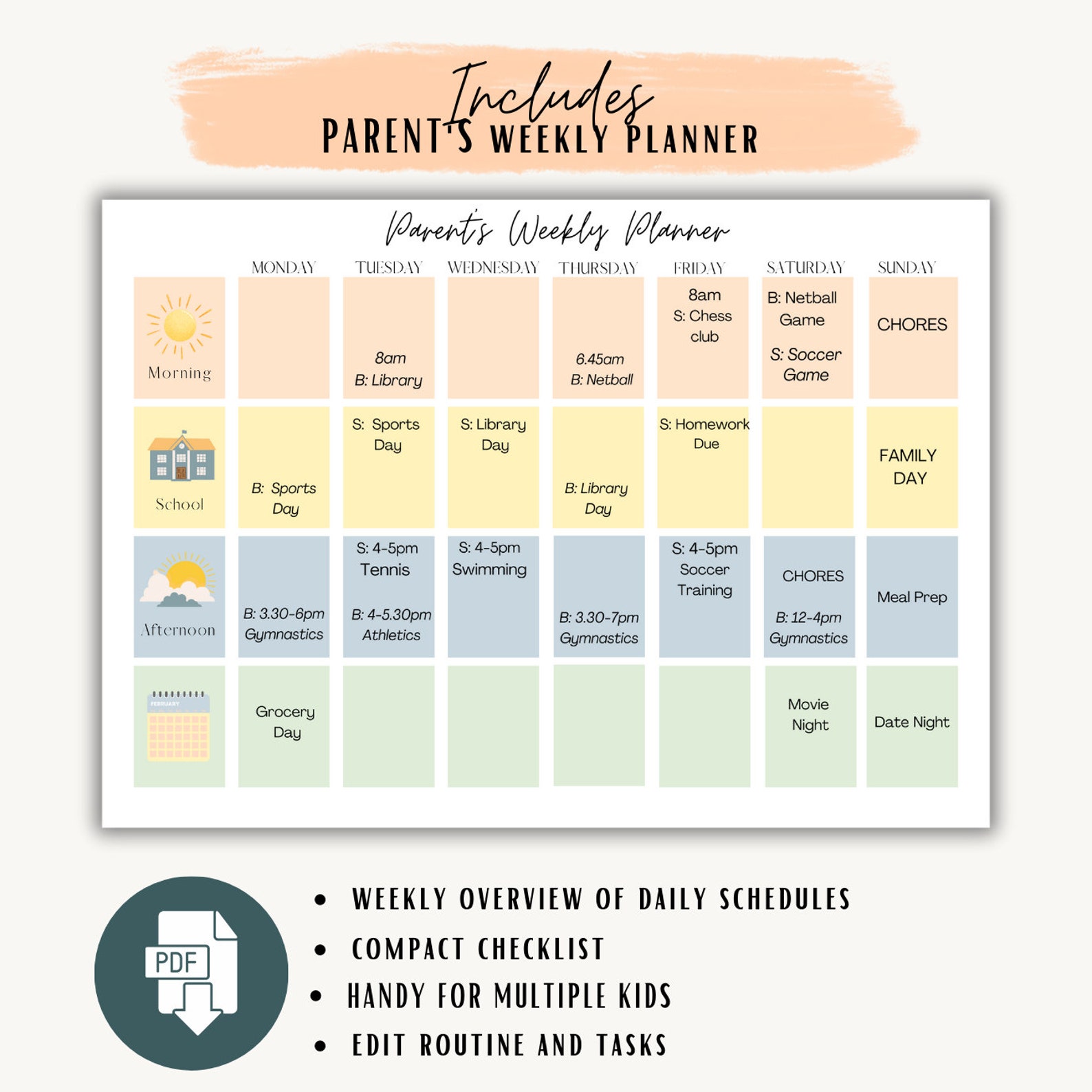 Includes
PARENT'S WEEKLY PLANNER

Parent's Weekly Planner

| | MONDAY | TUESDAY | WEDNESDAY | THURSDAY | FRIDAY | SATURDAY | SUNDAY |
|---|---|---|---|---|---|---|---|
| Morning | | 8am B: Library | | 6.45am B: Netball | 8am S: Chess club | B: Netball Game S: Soccer Game | CHORES |
| School | B: Sports Day | S: Sports Day | S: Library Day | B: Library Day | S: Homework Due | | FAMILY DAY |
| Afternoon | B: 3.30-6pm Gymnastics | S: 4-5pm Tennis B: 4-5.30pm Athletics | S: 4-5pm Swimming | B: 3.30-7pm Gymnastics | S: 4-5pm Soccer Training | CHORES B: 12-4pm Gymnastics | Meal Prep |
| FEBRUARY | Grocery Day | | | | | Movie Night | Date Night |

PDF

• WEEKLY OVERVIEW OF DAILY SCHEDULES
• COMPACT CHECKLIST
• HANDY FOR MULTIPLE KIDS
• EDIT ROUTINE AND TASKS